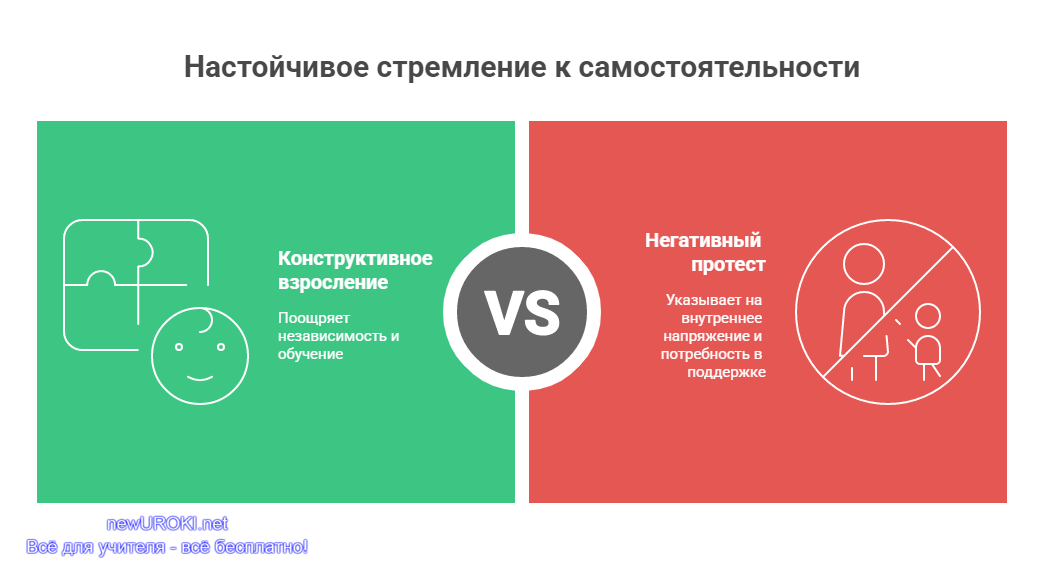 Настойчивое стремление к самостоятельности

Конструктивное взросление

Поощряет независимость и обучение

VS

Негативный протест

Указывает на внутреннее напряжение и потребность в поддержке

newUROKI.net
Всё для учителя - всё бесплатно!